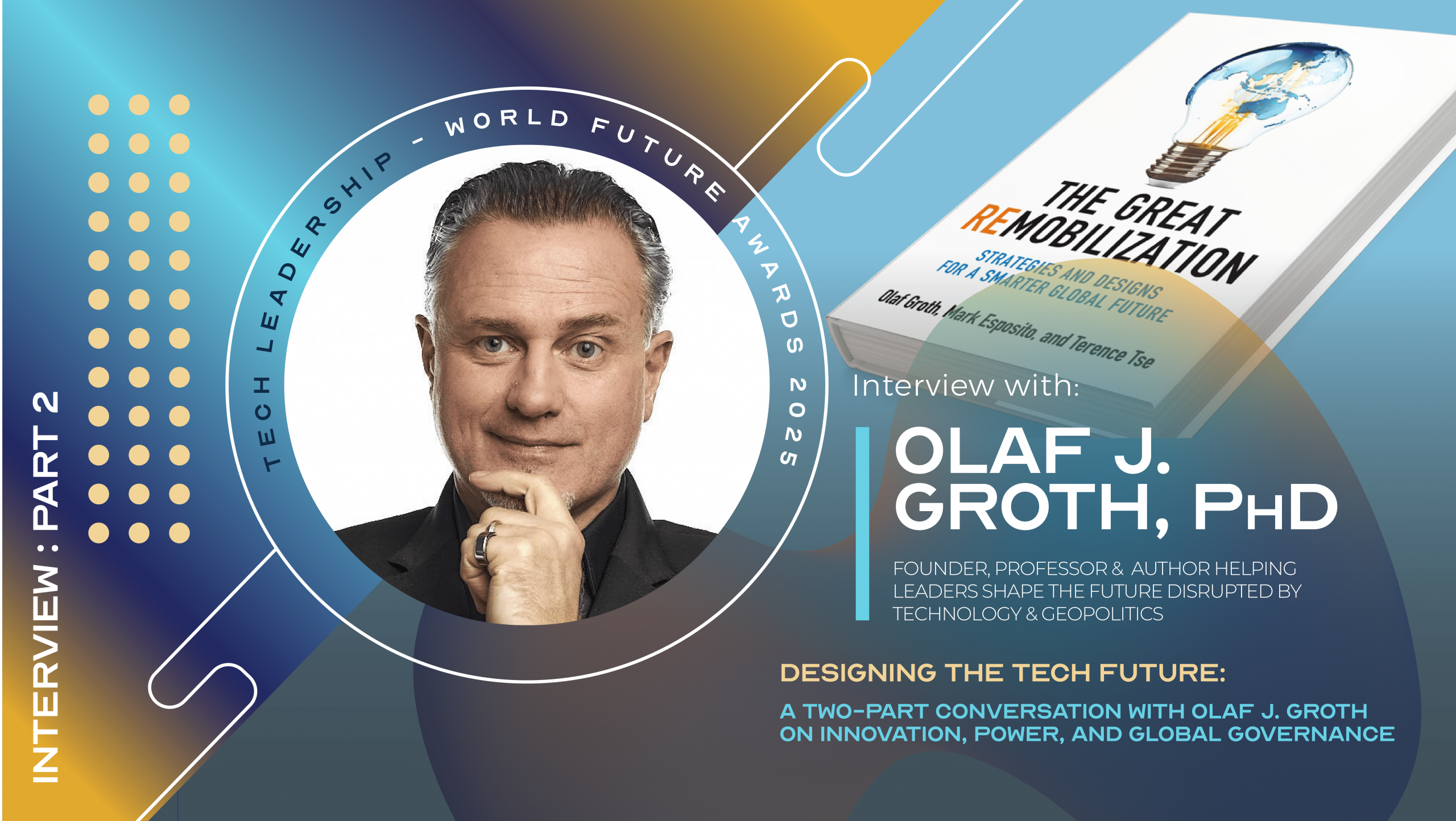 INTERVIEW : PART 2

TECH LEADERSHIP - WORLD FUTURE AWARDS 2025

THE GREAT REMOBILIZATION

STRATEGIES AND DESIGNS FOR A SMARTER GLOBAL FUTURE

Olaf Groth, Mark Esposito, and Terence Tse

Interview with:

OLAF J. GROTH, PHD

FOUNDER, PROFESSOR & AUTHOR HELPING LEADERS SHAPE THE FUTURE DISRUPTED BY TECHNOLOGY & GEOPOLITICS

DESIGNING THE TECH FUTURE:

A TWO-PART CONVERSATION WITH OLAF J. GROTH ON INNOVATION, POWER, AND GLOBAL GOVERNANCE